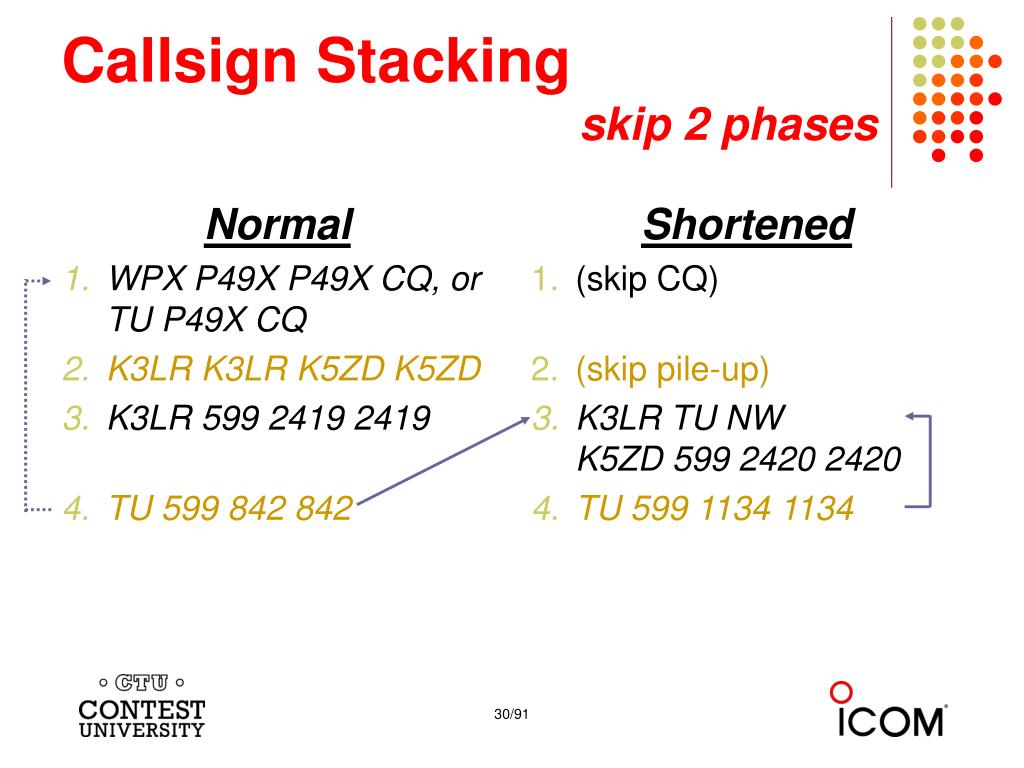 Callsign Stacking

skip 2 phases

Normal

1. WPX P49X P49X CQ, or TU P49X CQ
2. K3LR K3LR K5ZD K5ZD
3. K3LR 599 2419 2419
4. TU 599 842 842

Shortened

1. (skip CQ)
2. (skip pile-up)
3. K3LR TU NW K5ZD 599 2420 2420
4. TU 599 1134 1134

CTU
CONTEST UNIVERSITY

30/91

ICOM